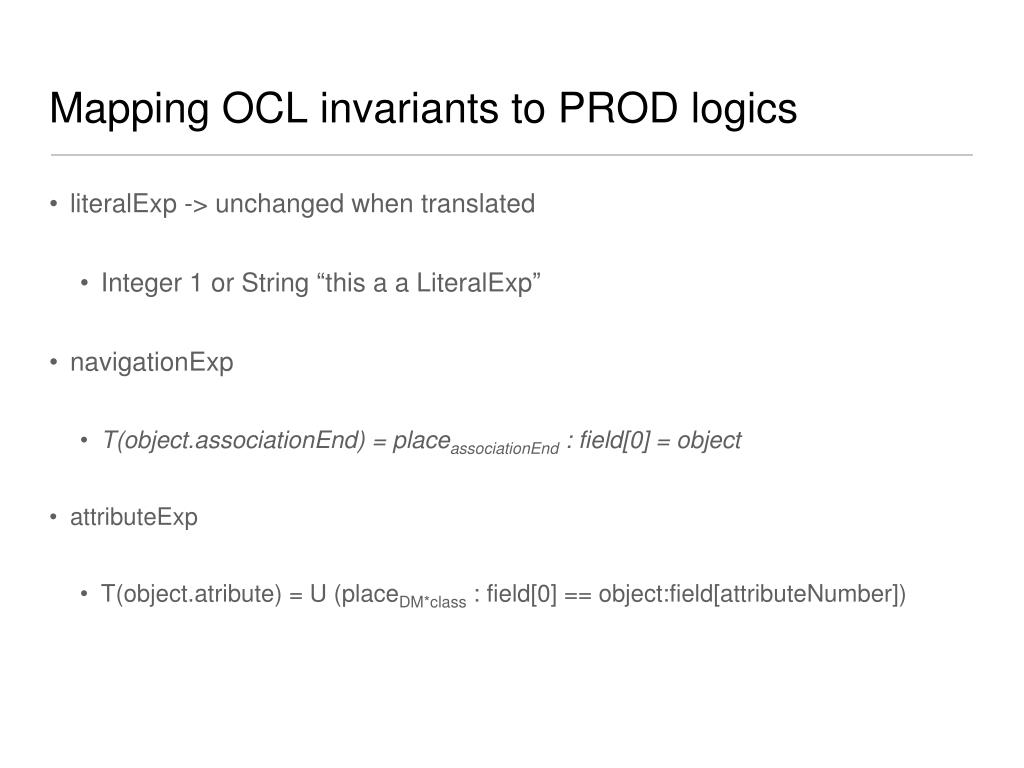 Mapping OCL invariants to PROD logics

• literalExp -> unchanged when translated

• Integer 1 or String “this a a LiteralExp”

• navigationExp

• T(object.associationEnd) = place$_{associationEnd}$ : field[0] = object

• attributeExp

• T(object.atribute) = U (place$_{DM*class}$ : field[0] == object:field[attributeNumber])